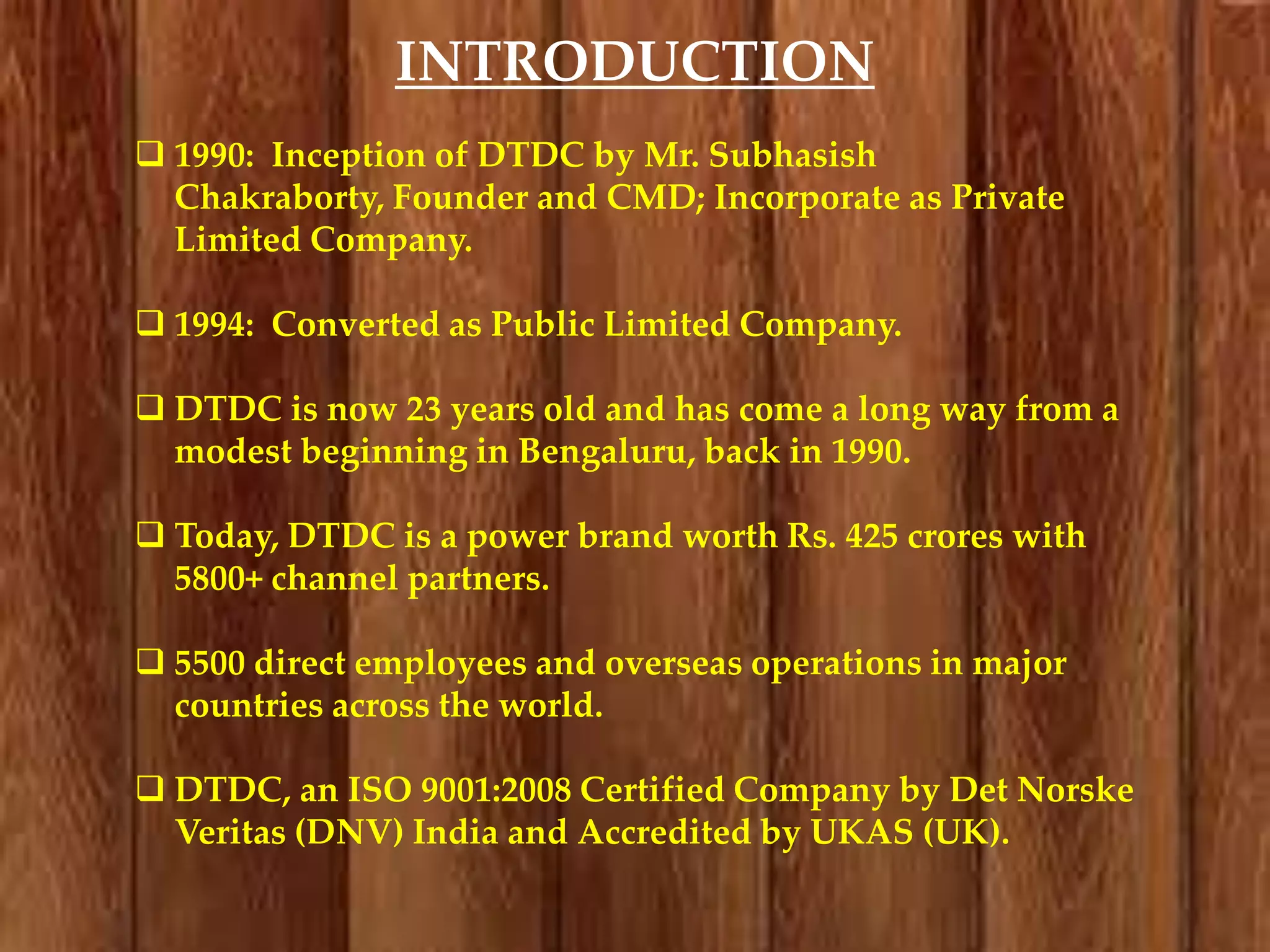 INTRODUCTION

❑ 1990: Inception of DTDC by Mr. Subhasish Chakraborty, Founder and CMD; Incorporate as Private Limited Company.

❑ 1994: Converted as Public Limited Company.

❑ DTDC is now 23 years old and has come a long way from a modest beginning in Bengaluru, back in 1990.

❑ Today, DTDC is a power brand worth Rs. 425 crores with 5800+ channel partners.

❑ 5500 direct employees and overseas operations in major countries across the world.

❑ DTDC, an ISO 9001:2008 Certified Company by Det Norske Veritas (DNV) India and Accredited by UKAS (UK).